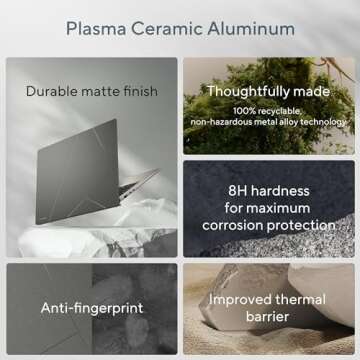 Plasma Ceramic Aluminum

Durable matte finish

Thoughtfully made

100% recyclable, non-hazardous metal alloy technology

8H hardness for maximum corrosion protection

Anti-fingerprint

Improved thermal barrier